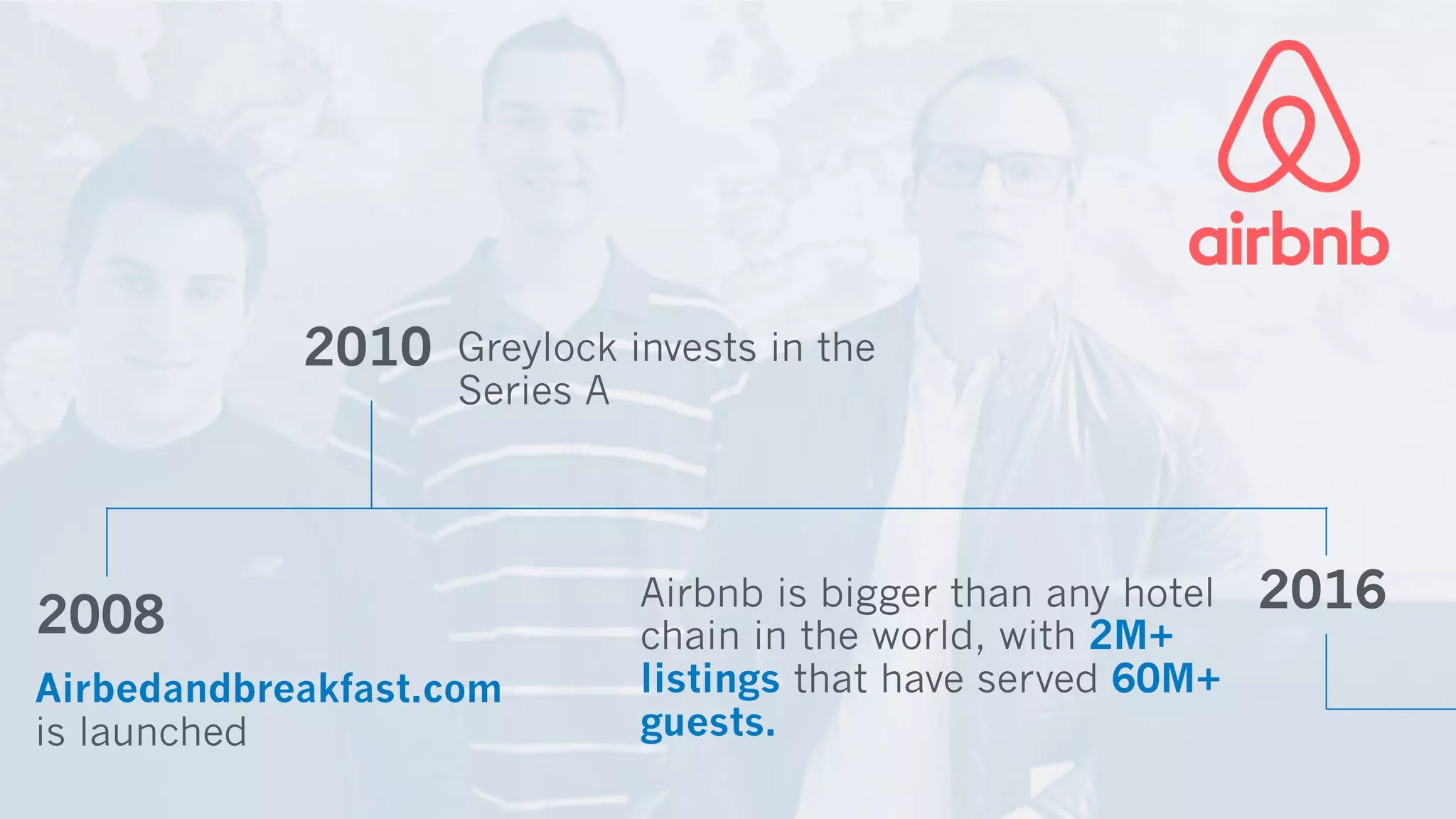 airbnb

2010 Greylock invests in the Series A

2008

Airbedandbreakfast.com is launched

Airbnb is bigger than any hotel chain in the world, with 2M+ listings that have served 60M+ guests.

2016